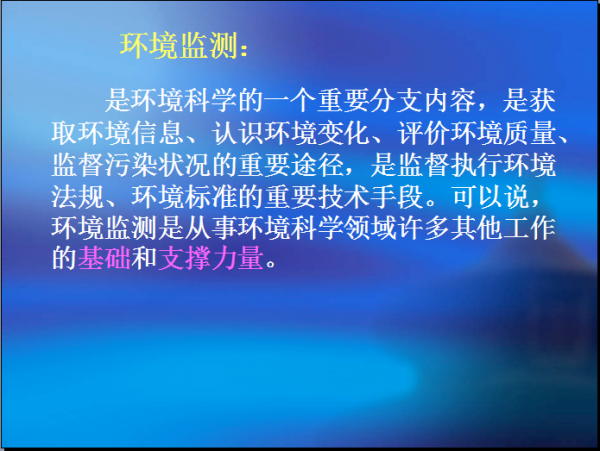 环境监测：

是环境科学的一个重要分支内容，是获取环境信息、认识环境变化、评价环境质量、监督污染状况的重要途径，是监督执行环境法规、环境标准的重要技术手段。可以说，环境监测是从事环境科学领域许多其他工作的基础和支撑力量。